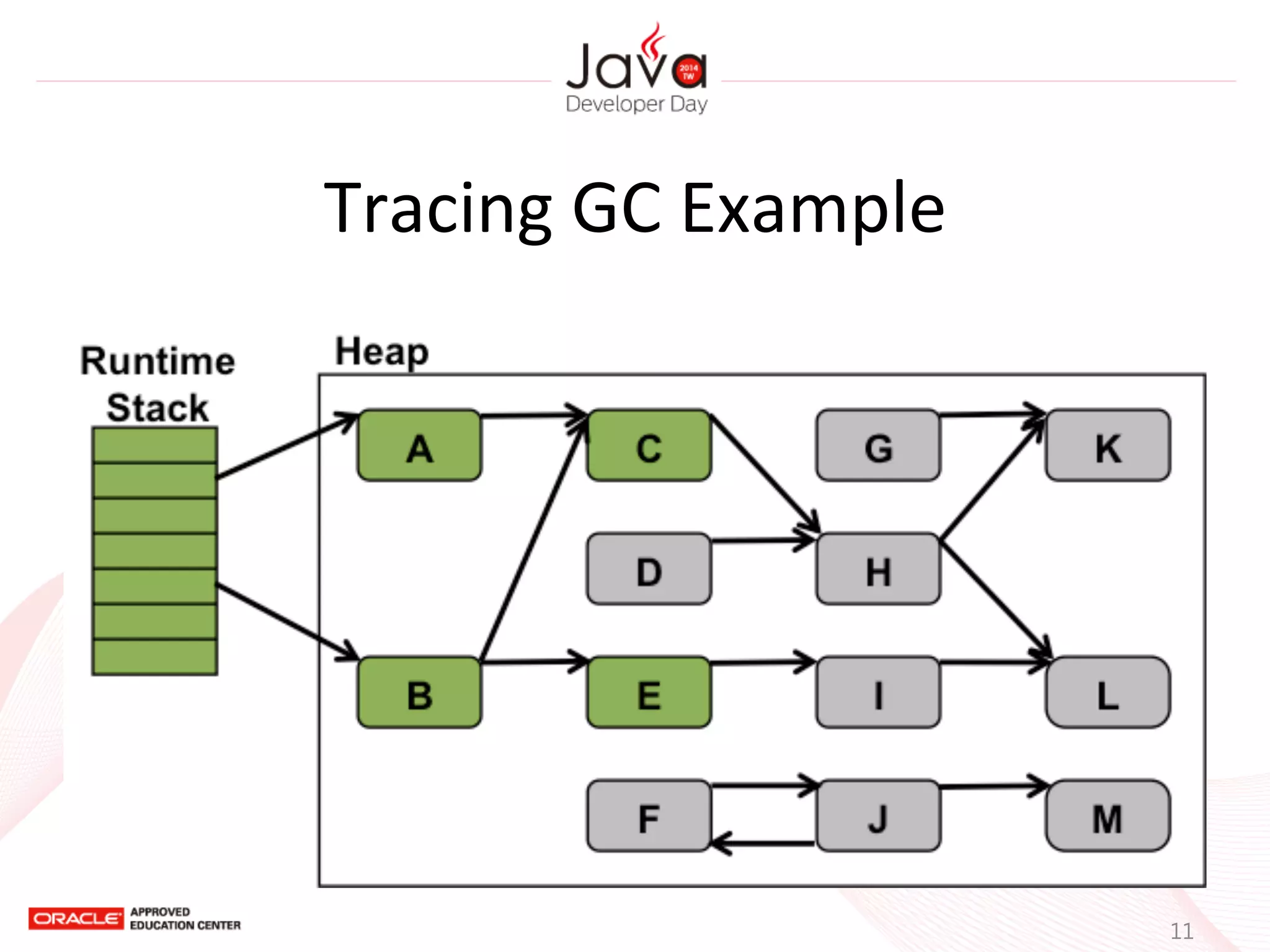 Java 2014 TW
Developer Day

Tracing GC Example

Runtime Stack

Heap

A
C
G
K
D
H
B
E
I
L
F
J
M

ORACLE APPROVED EDUCATION CENTER

11